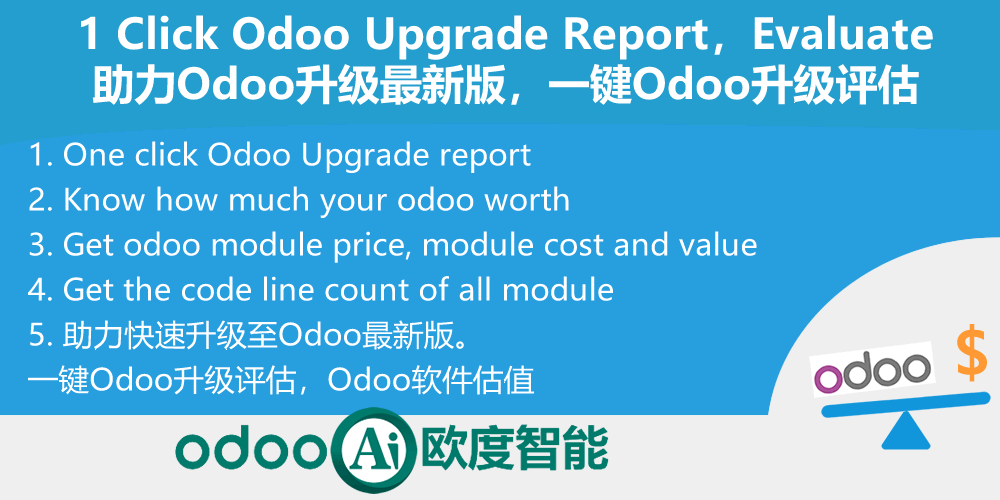 1 Click Odoo Upgrade Report，Evaluate
助力Odoo升级最新版，一键Odoo升级评估

1. One click Odoo Upgrade report
2. Know how much your odoo worth
3. Get odoo module price, module cost and value
4. Get the code line count of all module
5. 助力快速升级至Odoo最新版。
一键Odoo升级评估，Odoo软件估值

odoo $

odoo Ai 欧度智能